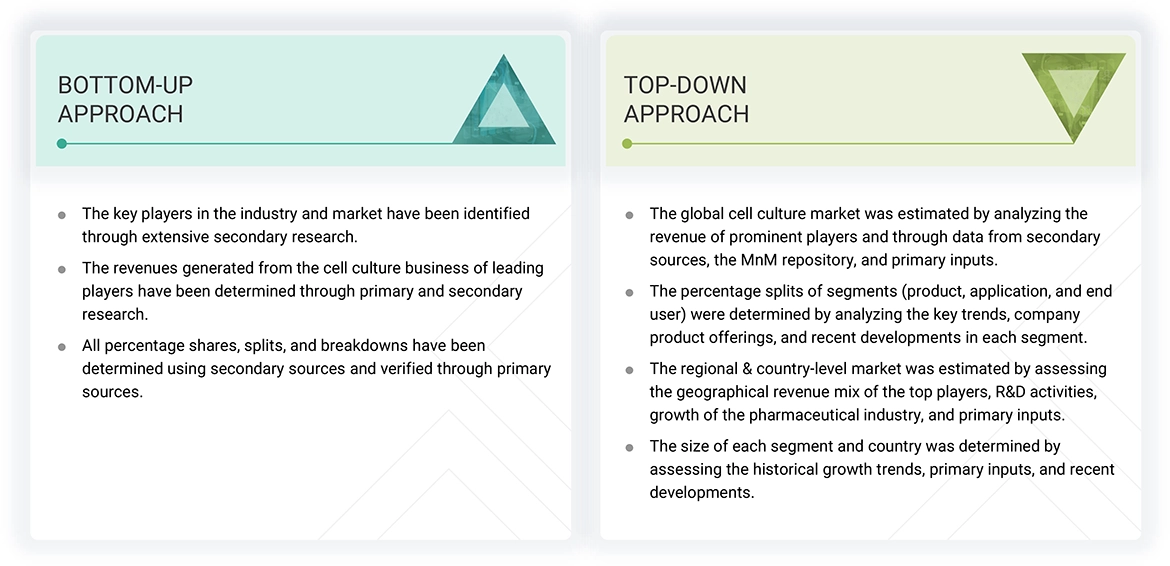 BOTTOM-UP APPROACH

- The key players in the industry and market have been identified through extensive secondary research.
- The revenues generated from the cell culture business of leading players have been determined through primary and secondary research.
- All percentage shares, splits, and breakdowns have been determined using secondary sources and verified through primary sources.

TOP-DOWN APPROACH

- The global cell culture market was estimated by analyzing the revenue of prominent players and through data from secondary sources, the MnM repository, and primary inputs.
- The percentage splits of segments (product, application, and end user) were determined by analyzing the key trends, company product offerings, and recent developments in each segment.
- The regional & country-level market was estimated by assessing the geographical revenue mix of the top players, R&D activities, growth of the pharmaceutical industry, and primary inputs.
- The size of each segment and country was determined by assessing the historical growth trends, primary inputs, and recent developments.